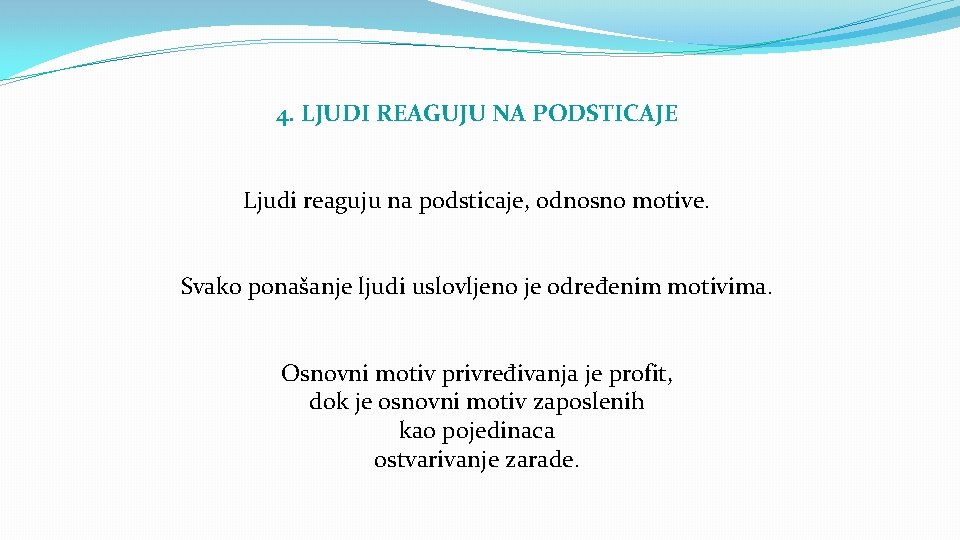 4. LJUDI REAGUJU NA PODSTICAJE

Ljudi reaguju na podsticaje, odnosno motive.

Svako ponašanje ljudi uslovljeno je određenim motivima.

Osnovni motiv privređivanja je profit, dok je osnovni motiv zaposlenih kao pojedinaca ostvarivanje zarade.